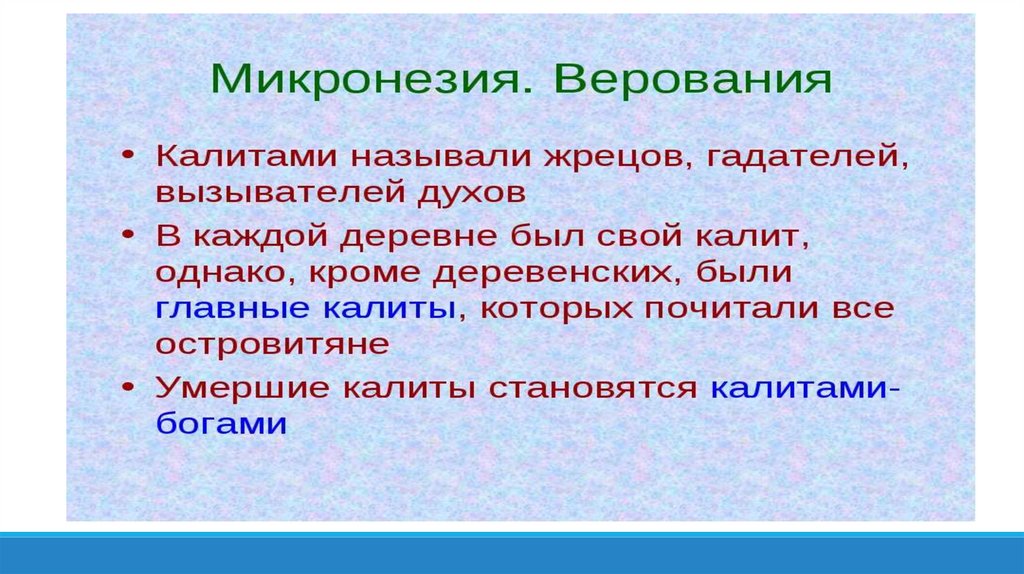 Микронезия. Верования

• Калитами называли жрецов, гадателей, вызывателей духов

• В каждой деревне был свой калит, однако, кроме деревенских, были главные калиты, которых почитали все островитяне

• Умершие калиты становятся калитами-богами